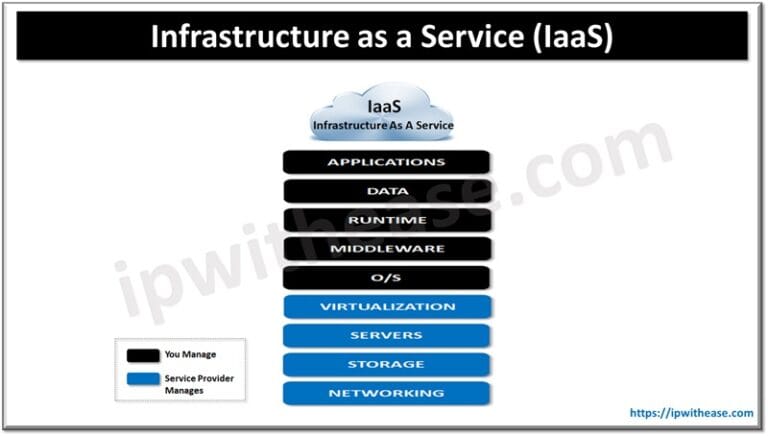 Infrastructure as a Service (IaaS)

IaaS
Infrastructure As A Service

APPLICATIONS
DATA
RUNTIME
MIDDLEWARE
O/S
VIRTUALIZATION
SERVERS
STORAGE
NETWORKING

You Manage
Service Provider Manages

ipwithease.com

https://ipwithease.com